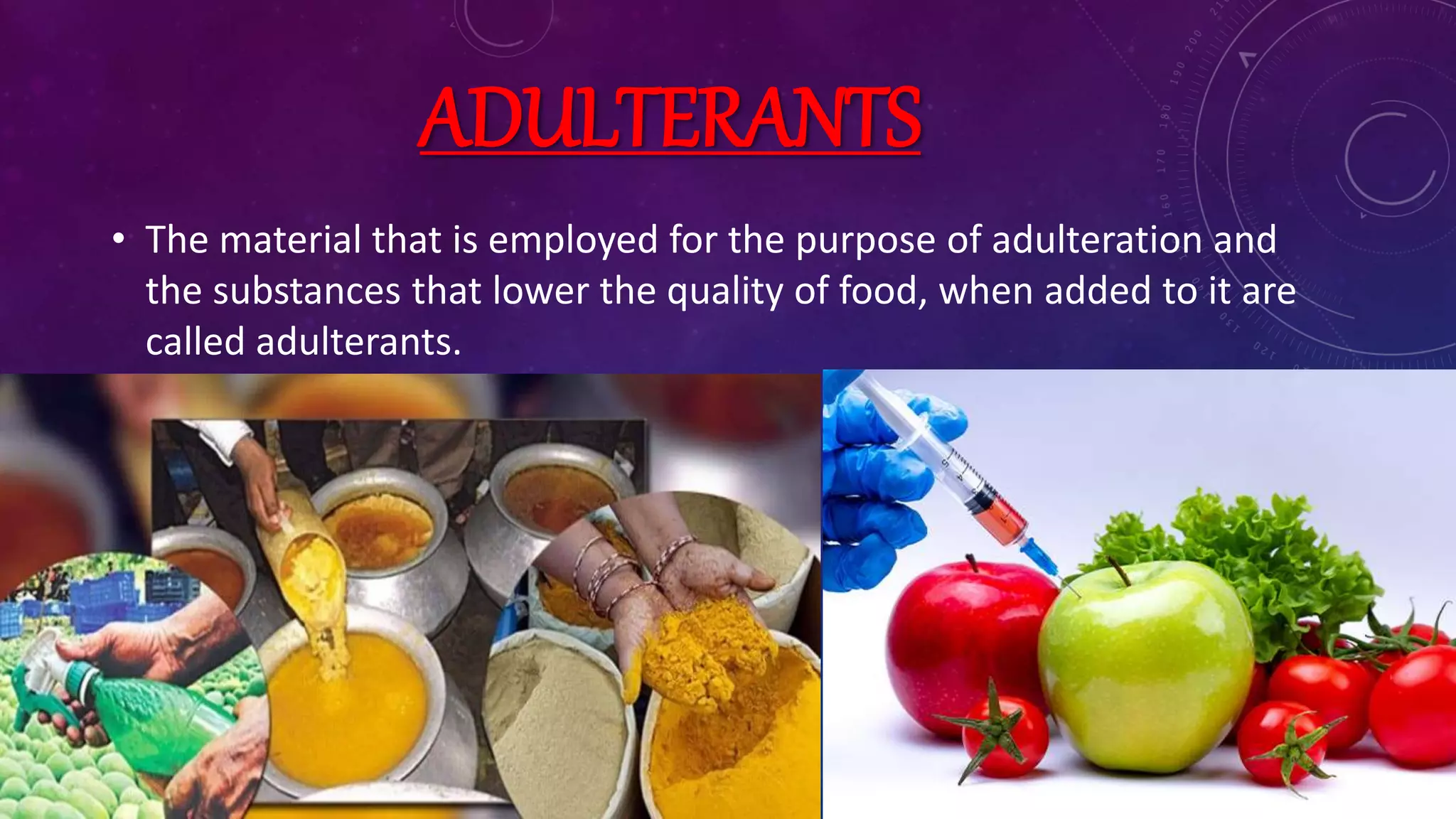 ADULTERANTS

• The material that is employed for the purpose of adulteration and the substances that lower the quality of food, when added to it are called adulterants.